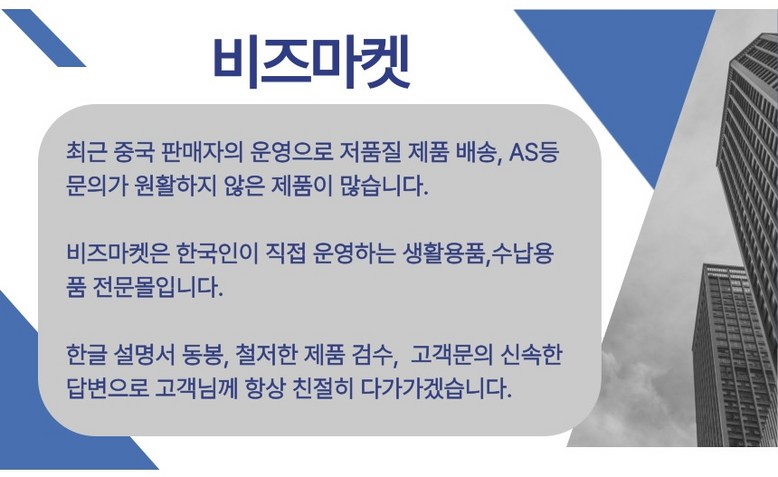 비즈마켓

최근 중국 판매자의 운영으로 저품질 제품 배송, AS등 문의가 원활하지 않은 제품이 많습니다.

비즈마켓은 한국인이 직접 운영하는 생활용품,수납용품 전문몰입니다.

한글 설명서 동봉, 철저한 제품 검수, 고객문의 신속한 답변으로 고객님께 항상 친절히 다가가겠습니다.